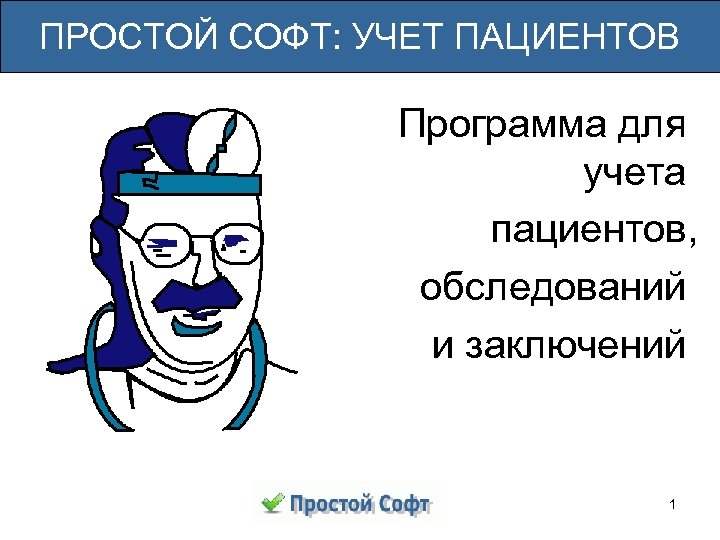 ПРОСТОЙ СОФТ: УЧЕТ ПАЦИЕНТОВ

Программа для учета пациентов, обследований и заключений

Простой Софт

1